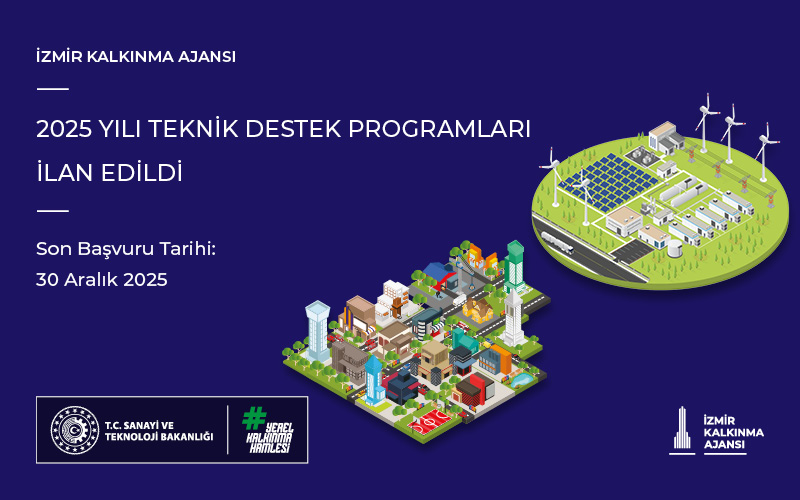 İZMİR KALKINMA AJANSI

2025 YILI TEKNİK DESTEK PROGRAMLARI İLAN EDİLDİ

Son Başvuru Tarihi:
30 Aralık 2025

T.C. SANAYİ VE TEKNOLOJİ BAKANLIĞI

#YEREL KALKINMA HAMLESİ

İZMİR KALKINMA AJANSI